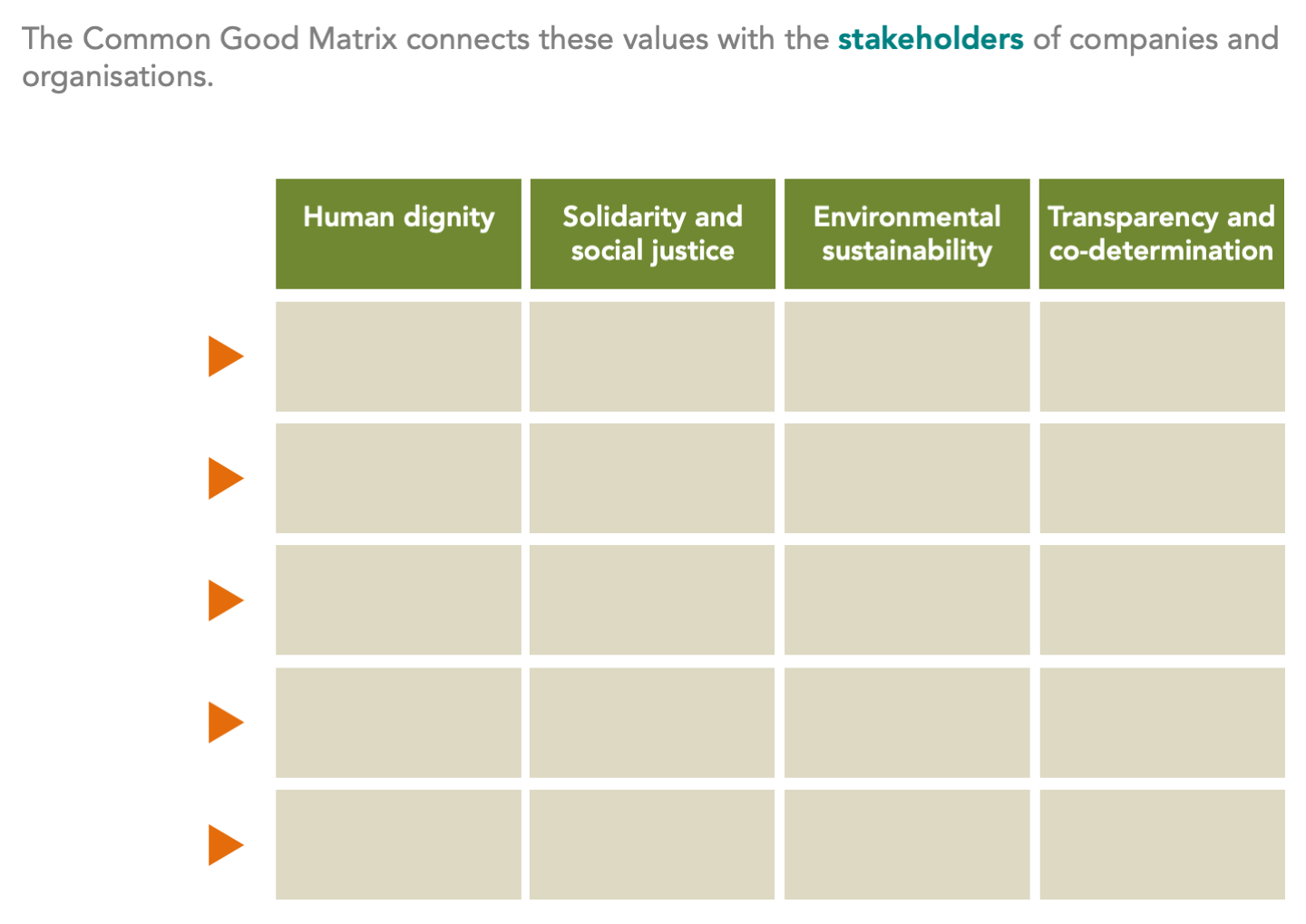 The Common Good Matrix connects these values with the stakeholders of companies and organisations.

| Human dignity | Solidarity and social justice | Environmental sustainability | Transparency and co-determination |
|---|---|---|---|
| | | | |
| | | | |
| | | | |
| | | | |
| | | | |